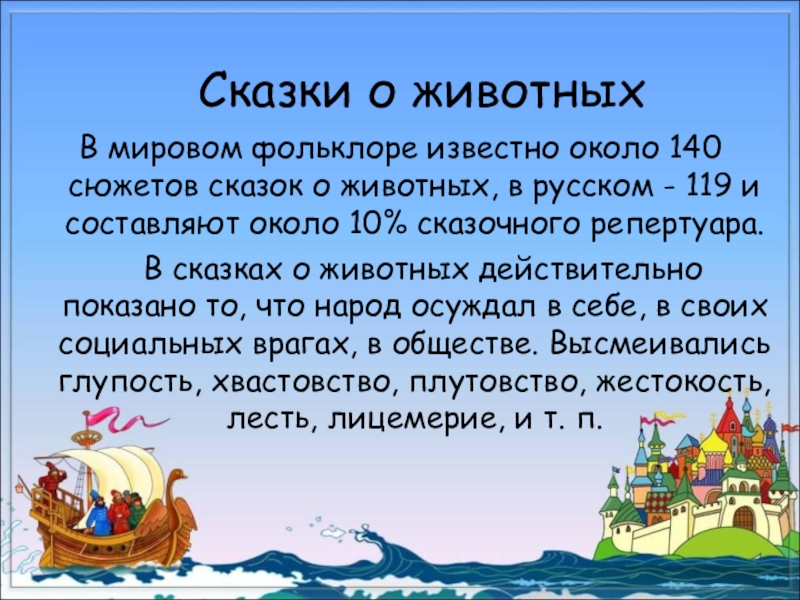 Сказки о животных

В мировом фольклоре известно около 140 сюжетов сказок о животных, в русском - 119 и составляют около 10% сказочного репертуара.

В сказках о животных действительно показано то, что народ осуждал в себе, в своих социальных врагах, в обществе. Высмеивались глупость, хвастовство, плутовство, жестокость, лесть, лицемерие, и т. п.